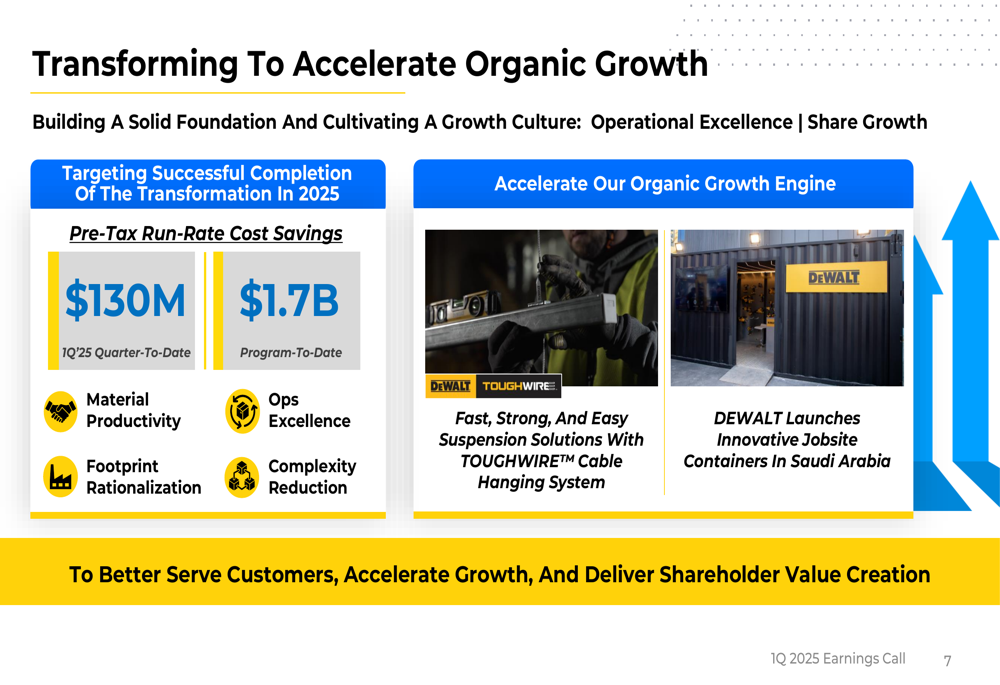 Transforming To Accelerate Organic Growth

Building A Solid Foundation And Cultivating A Growth Culture: Operational Excellence | Share Growth

Targeting Successful Completion Of The Transformation In 2025

Pre-Tax Run-Rate Cost Savings

$130M
1Q'25 Quarter-To-Date

$1.7B
Program-To-Date

Material Productivity

Ops Excellence

Footprint Rationalization

Complexity Reduction

Accelerate Our Organic Growth Engine

DEWALT TOUGHWIRE

Fast, Strong, And Easy Suspension Solutions With TOUGHWIRE™ Cable Hanging System

DEWALT

DEWALT Launches Innovative Jobsite Containers In Saudi Arabia

To Better Serve Customers, Accelerate Growth, And Deliver Shareholder Value Creation

1Q 2025 Earnings Call 7